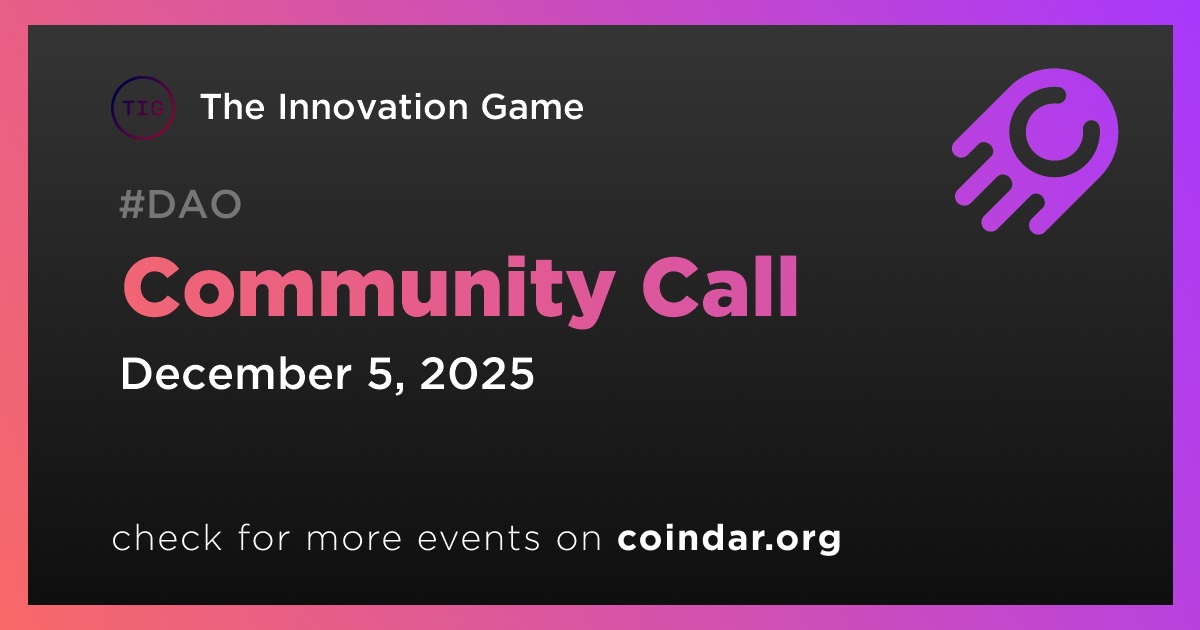 TIG The Innovation Game

#DAO

Community Call

December 5, 2025

check for more events on coindar.org